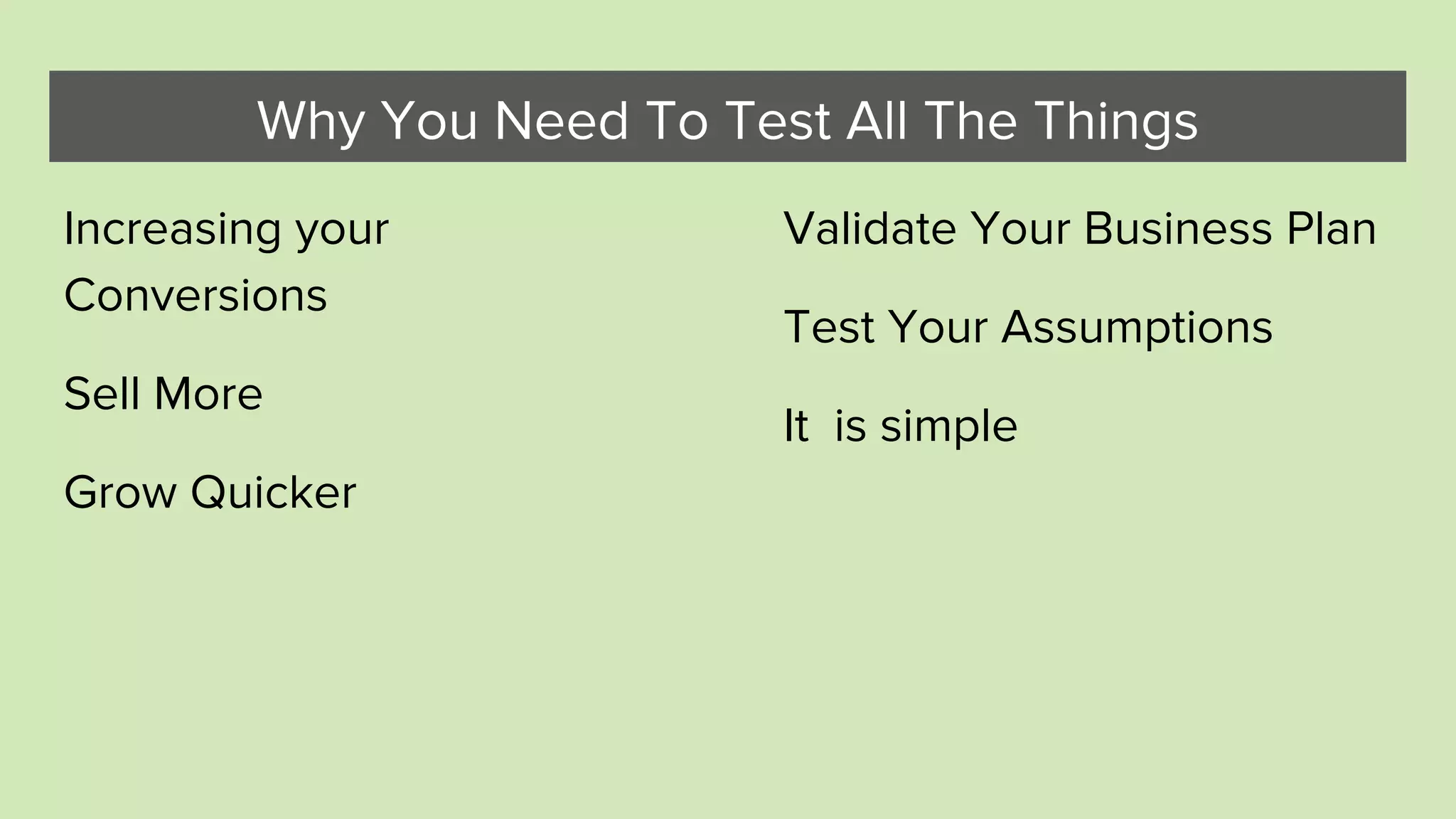 Why You Need To Test All The Things

Increasing your Conversions

Sell More

Grow Quicker

Validate Your Business Plan

Test Your Assumptions

It  is simple